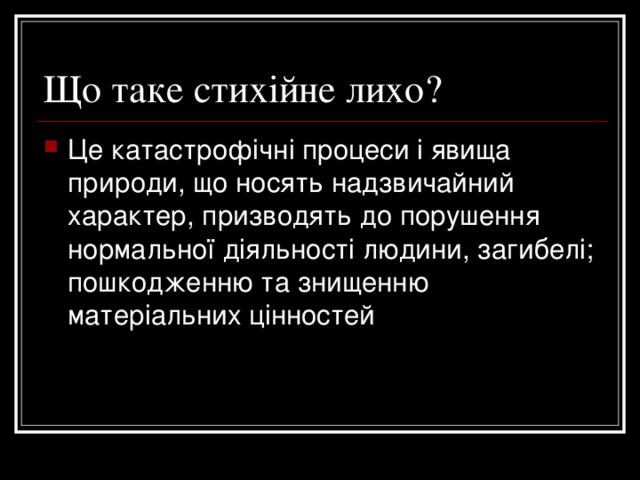 Що таке стихійне лихо?

Це катастрофічні процеси і явища природи, що носять надзвичайний характер, призводять до порушення нормальної діяльності людини, загибелі; пошкодженню та знищенню матеріальних цінностей